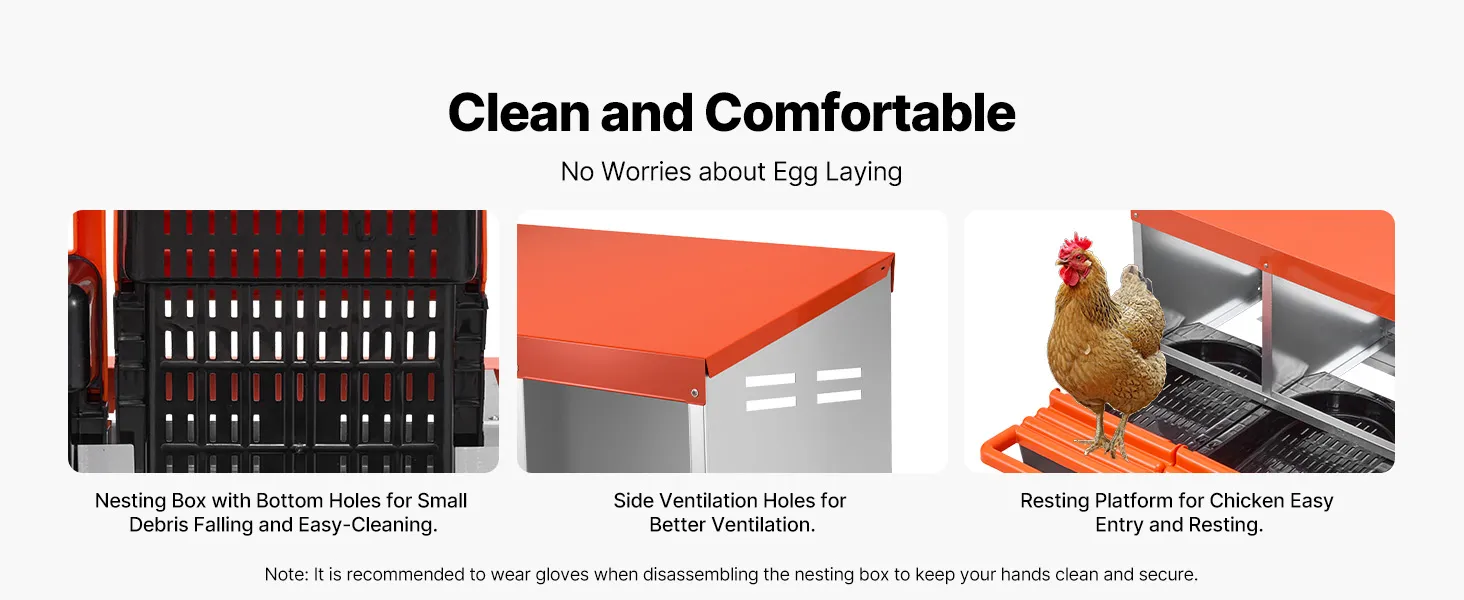 Clean and Comfortable

No Worries about Egg Laying

Nesting Box with Bottom Holes for Small Debris Falling and Easy-Cleaning.

Side Ventilation Holes for Better Ventilation.

Resting Platform for Chicken Easy Entry and Resting.

Note: It is recommended to wear gloves when disassembling the nesting box to keep your hands clean and secure.